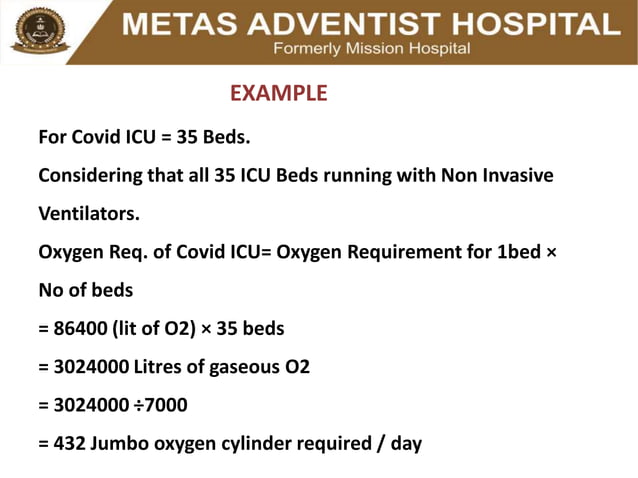 METAS ADVENTIST HOSPITAL
Formerly Mission Hospital

EXAMPLE

For Covid ICU = 35 Beds.

Considering that all 35 ICU Beds running with Non Invasive Ventilators.

Oxygen Req. of Covid ICU= Oxygen Requirement for 1bed × No of beds

= 86400 (lit of O2) × 35 beds

= 3024000 Litres of gaseous O2

= 3024000 ÷7000

= 432 Jumbo oxygen cylinder required / day